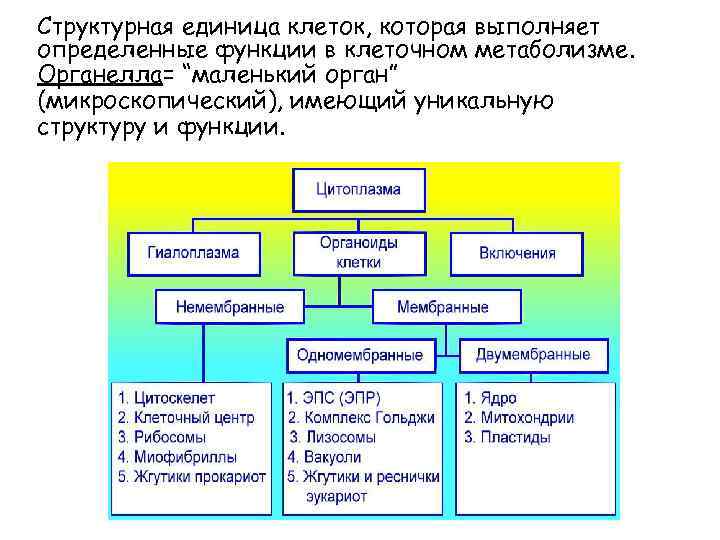 Структурная единица клеток, которая выполняет определенные функции в клеточном метаболизме. Органелла= “маленький орган” (микроскопический), имеющий уникальную структуру и функции.

Цитоплазма

Гиалоплазма

Органоиды клетки

Включения

Немембранные

Мембранные

Одномембранные

Двумембранные

1. Цитоскелет
2. Клеточный центр
3. Рибосомы
4. Миофибриллы
5. Жгутики прокариот

1. ЭПС (ЭПР)
2. Комплекс Гольджи
3. Лизосомы
4. Вакуоли
5. Жгутики и реснички эукариот

1. Ядро
2. Митохондрии
3. Пластиды